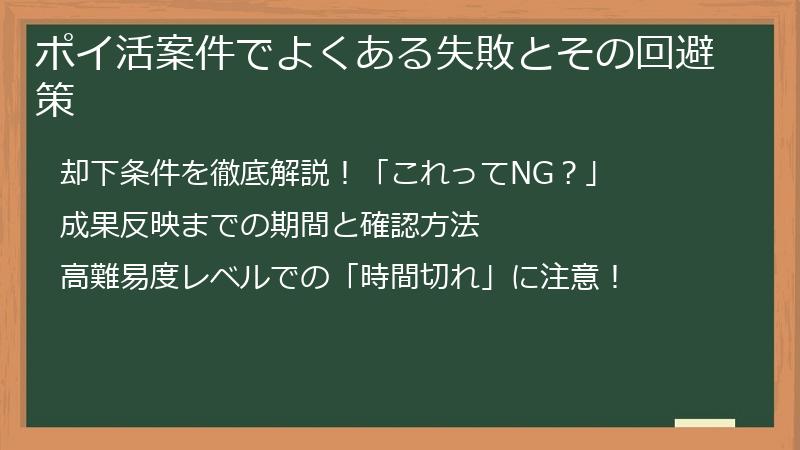 ポイ活案件でよくある失敗とその回避策

却下条件を徹底解説！「これってNG？」

成果反映までの期間と確認方法

高難易度レベルでの「時間切れ」に注意！